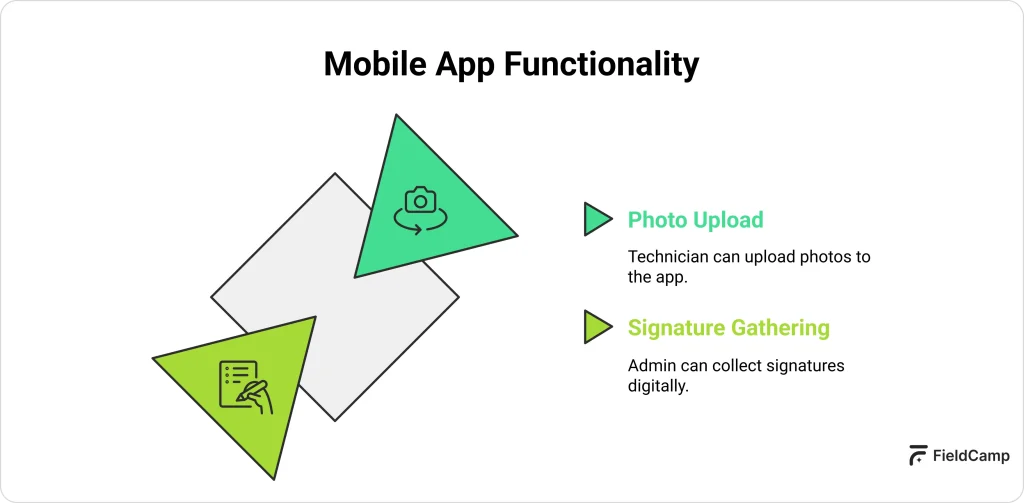 Mobile App Functionality

Photo Upload

Technician can upload photos to the app.

Signature Gathering

Admin can collect signatures digitally.

FieldCamp